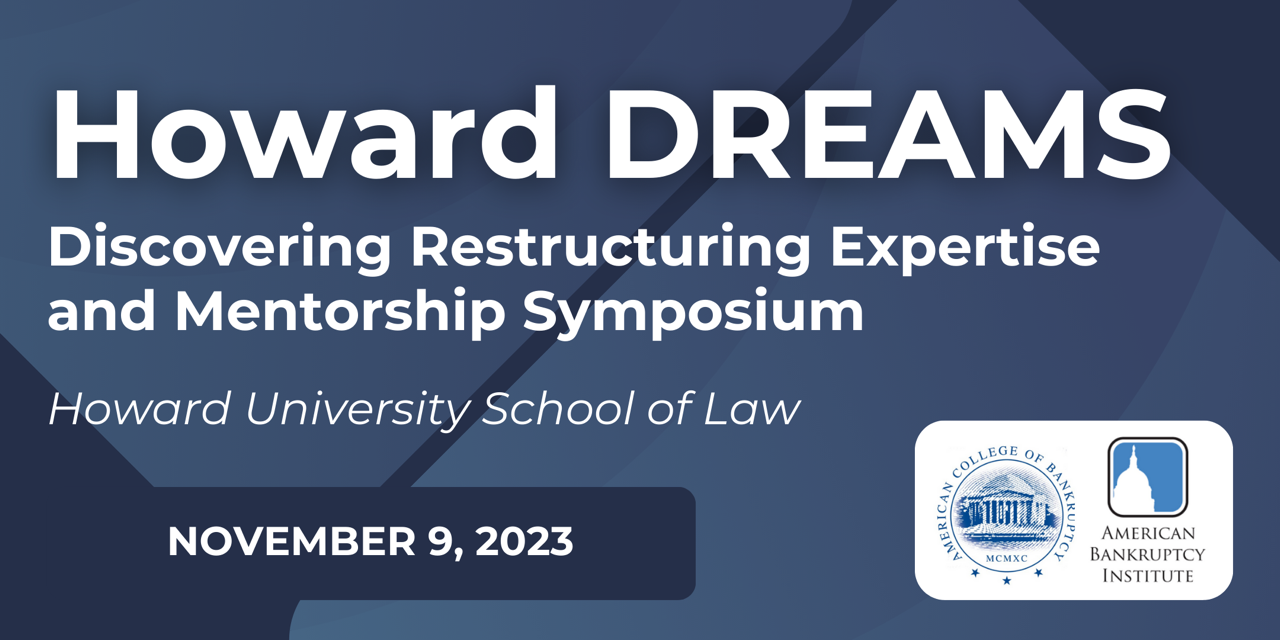 Howard DREAMS

Discovering Restructuring Expertise and Mentorship Symposium

Howard University School of Law

NOVEMBER 9, 2023

AMERICAN COLLEGE OF BANKRUPTCY
MCMXC

AMERICAN BANKRUPTCY INSTITUTE